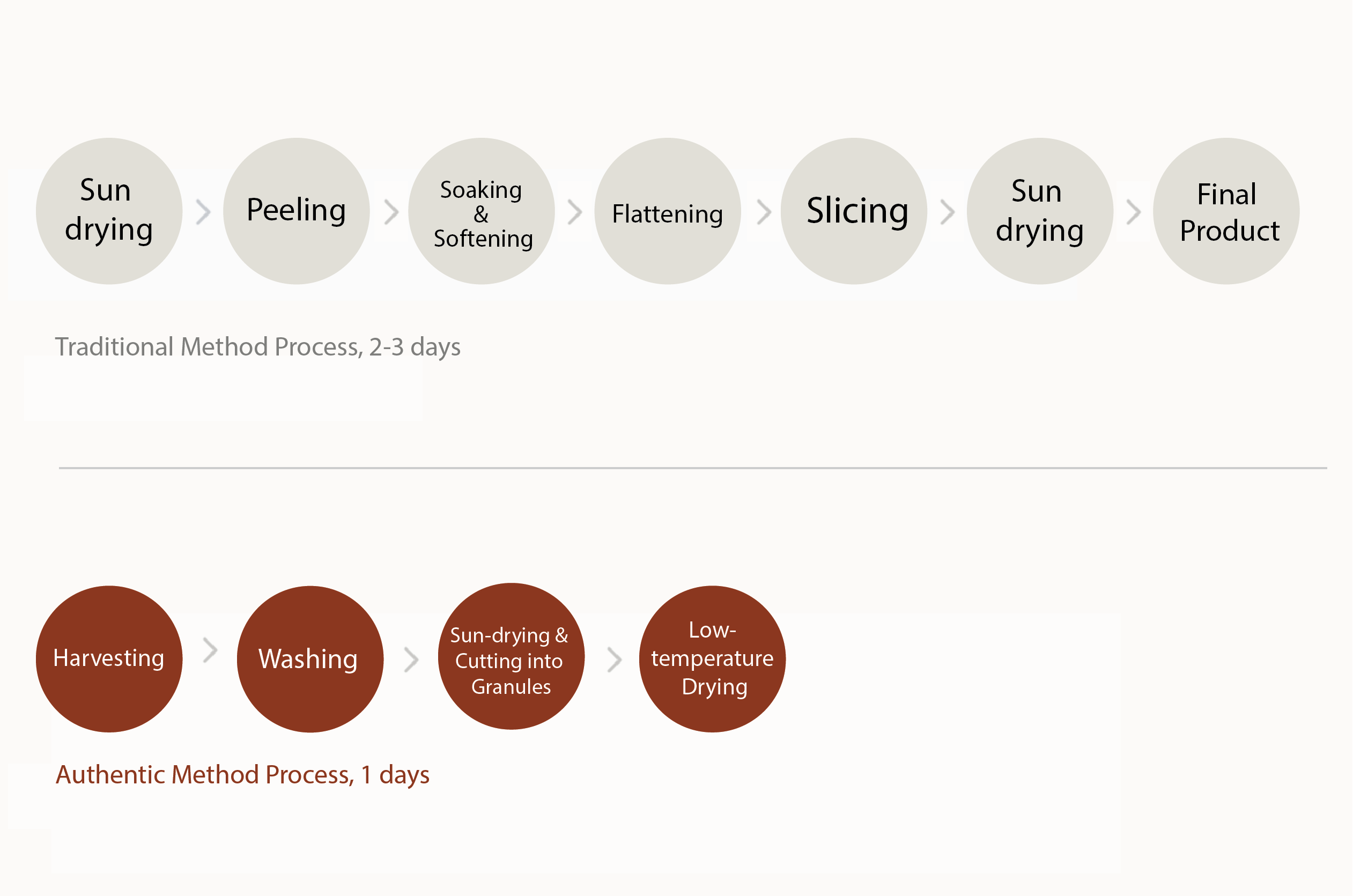 Sun drying

Peeling

Soaking & Softening

Flattening

Slicing

Sun drying

Final Product

Traditional Method Process, 2-3 days

Harvesting

Washing

Sun-drying & Cutting into Granules

Low-temperature Drying

Authentic Method Process, 1 days